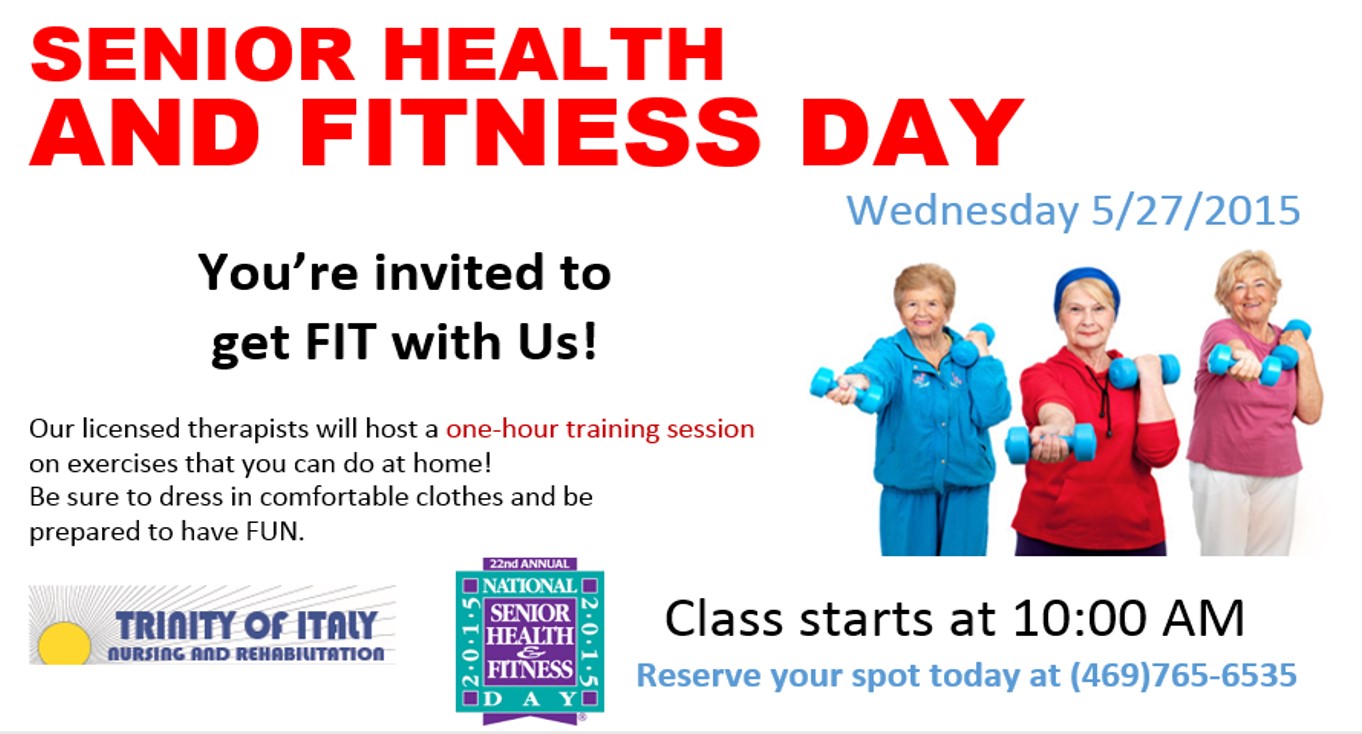 SENIOR HEALTH
AND FITNESS DAY

Wednesday 5/27/2015

You're invited to
get FIT with Us!

Our licensed therapists will host a one-hour training session on exercises that you can do at home!
Be sure to dress in comfortable clothes and be prepared to have FUN.

TRINITY OF ITALY
NURSING AND REHABILITATION

22nd ANNUAL
NATIONAL
SENIOR
HEALTH
&
FITNESS
DAY
2·0·1·5
2·0·1·5

Class starts at 10:00 AM

Reserve your spot today at (469)765-6535